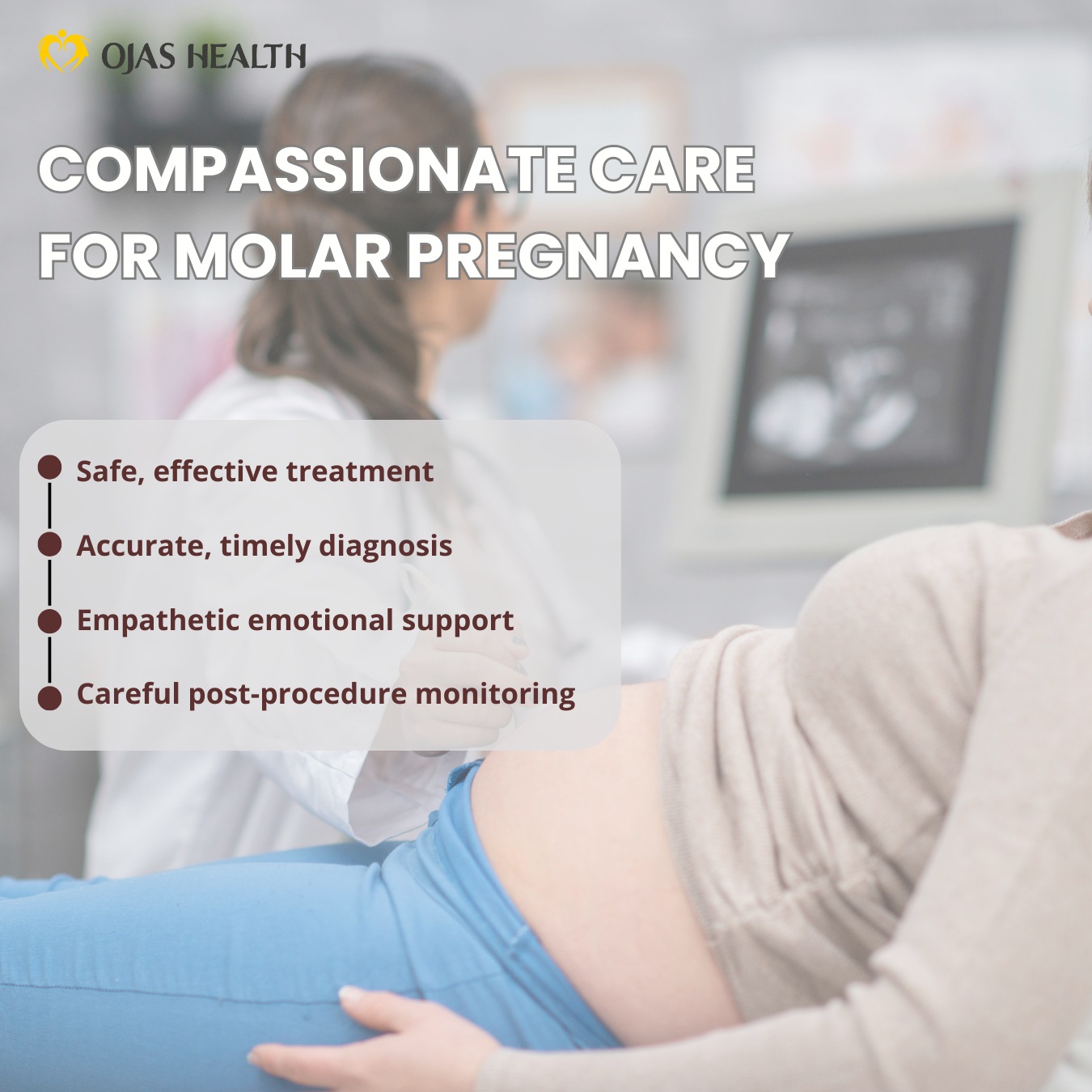 OJAS HEALTH

COMPASSIONATE CARE FOR MOLAR PREGNANCY

Safe, effective treatment

Accurate, timely diagnosis

Empathetic emotional support

Careful post-procedure monitoring